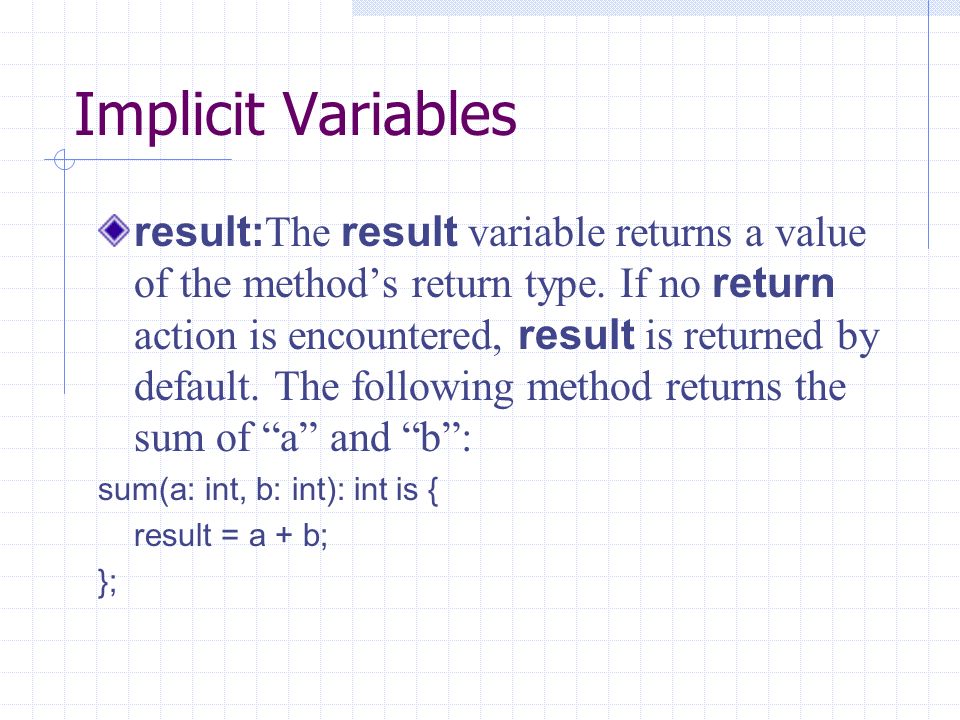 Implicit Variables

result:The result variable returns a value of the method’s return type. If no return action is encountered, result is returned by default. The following method returns the sum of “a” and “b”:

sum(a: int, b: int): int is {
result = a + b;
};